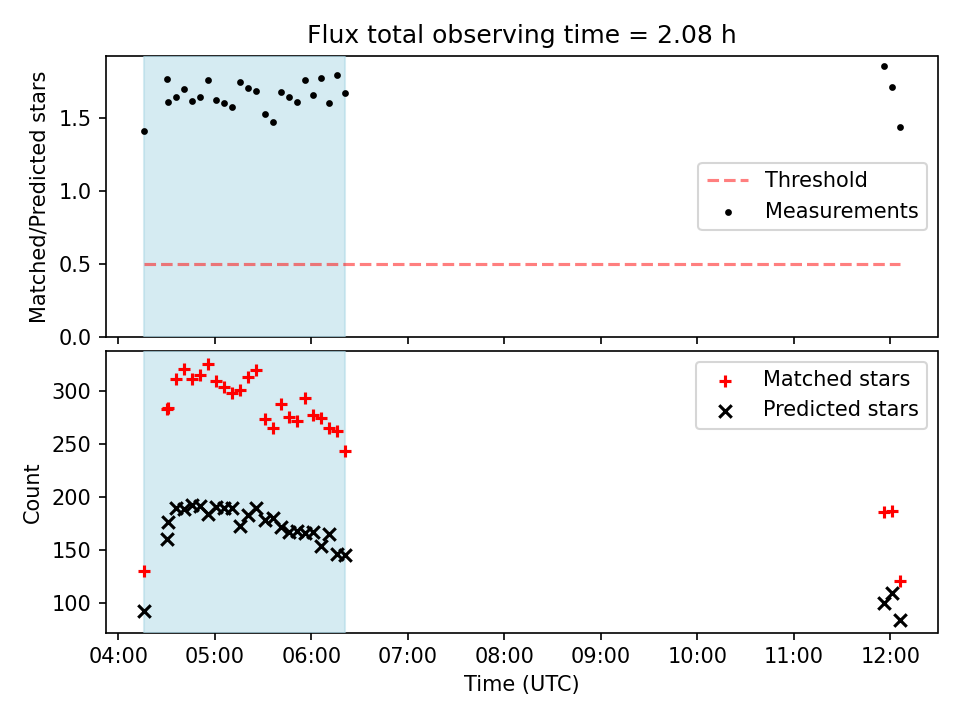 Flux total observing time = 2.08 h

Matched/Predicted stars

1.5
1.0
0.5
0.0

Threshold
Measurements

Count

300
250
200
150
100

Matched stars
Predicted stars

04:00 05:00 06:00 07:00 08:00 09:00 10:00 11:00 12:00
Time (UTC)